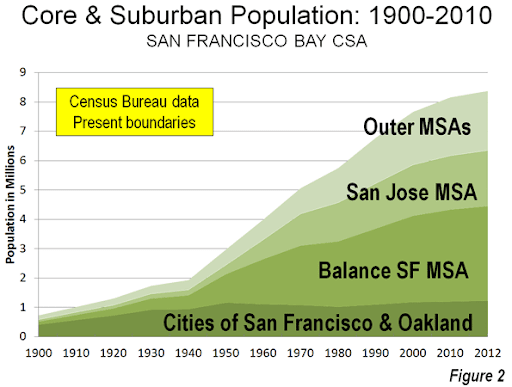 Core & Suburban Population: 1900-2010
SAN FRANCISCO BAY CSA

Census Bureau data
Present boundaries

Population in Millions

9
8
7
6
5
4
3
2
1
0

Outer MSAs
San Jose MSA
Balance SF MSA
Cities of San Francisco & Oakland

1900 1910 1920 1930 1940 1950 1960 1970 1980 1990 2000 2010 2012

Figure 2